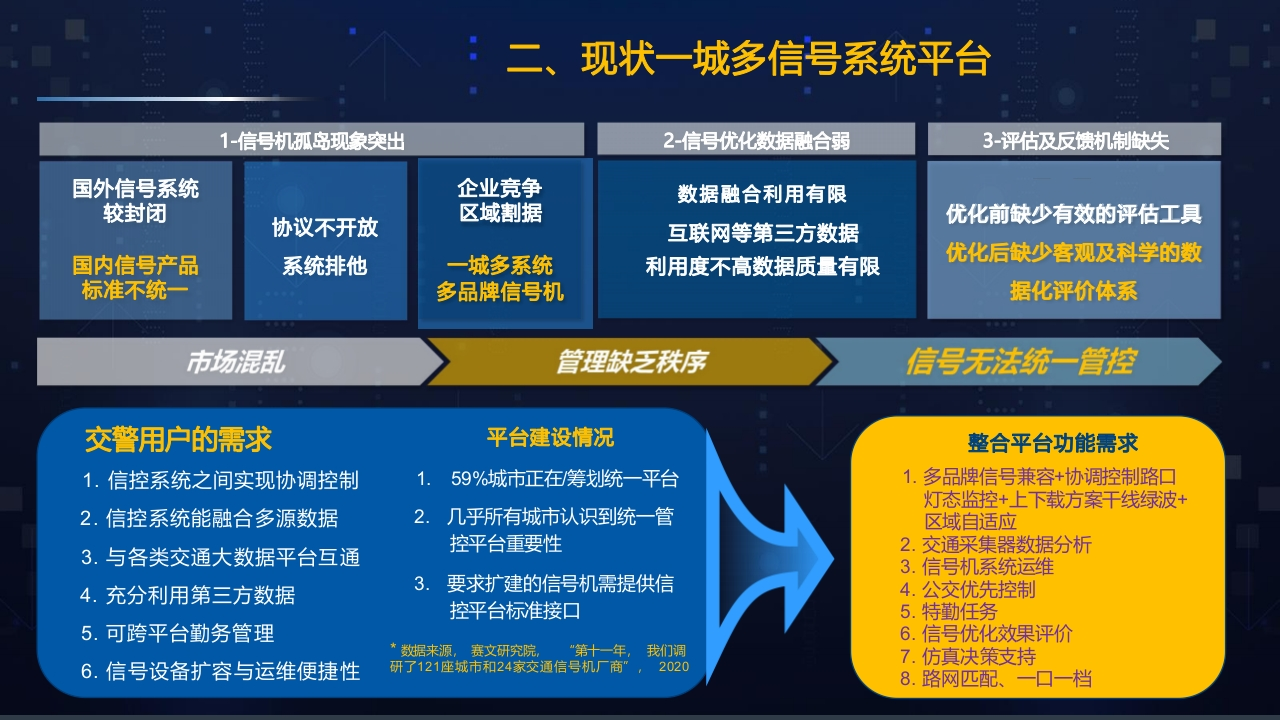 二、现状一城多信号系统平台

1-信号机孤岛现象突出

国外信号系统较封闭

国内信号产品标准不统一

协议不开放

系统排他

企业竞争区域割据

一城多系统多品牌信号机

2-信号优化数据融合弱

数据融合利用有限

互联网等第三方数据利用度不高数据质量有限

3-评估及反馈机制缺失

优化前缺少有效的评估工具

优化后缺少客观及科学的数据化评价体系

市场混乱

管理缺乏秩序

信号无法统一管控

交警用户的需求

1. 信控系统之间实现协调控制
2. 信控系统能融合多源数据
3. 与各类交通大数据平台互通
4. 充分利用第三方数据
5. 可跨平台勤务管理
6. 信号设备扩容与运维便捷性

平台建设情况

1. 59%城市正在/筹划统一平台
2. 几乎所有城市认识到统一管控平台重要性
3. 要求扩建的信号机需提供信控平台标准接口

* 数据来源， 赛文研究院， “第十一年， 我们调研了121座城市和24家交通信号机厂商”， 2020

整合平台功能需求

1. 多品牌信号兼容+协调控制路口灯态监控+上下载方案干线绿波+区域自适应
2. 交通采集器数据分析
3. 信号机系统运维
4. 公交优先控制
5. 特勤任务
6. 信号优化效果评价
7. 仿真决策支持
8. 路网匹配、一口一档